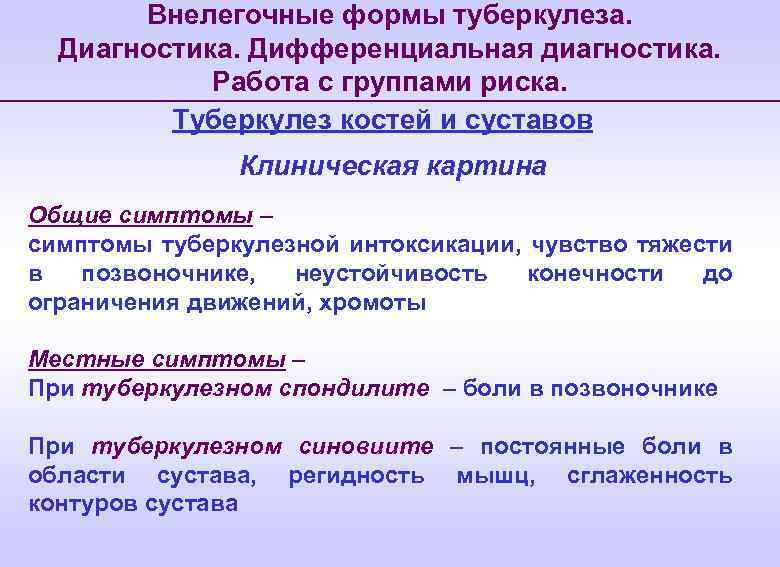 Внелегочные формы туберкулеза. Диагностика. Дифференциальная диагностика. Работа с группами риска.

Туберкулез костей и суставов

Клиническая картина

Общие симптомы –
симптомы туберкулезной интоксикации, чувство тяжести в позвоночнике, неустойчивость конечности до ограничения движений, хромоты

Местные симптомы –
При туберкулезном спондилите – боли в позвоночнике

При туберкулезном синовиите – постоянные боли в области сустава, регидность мышц, сглаженность контуров сустава